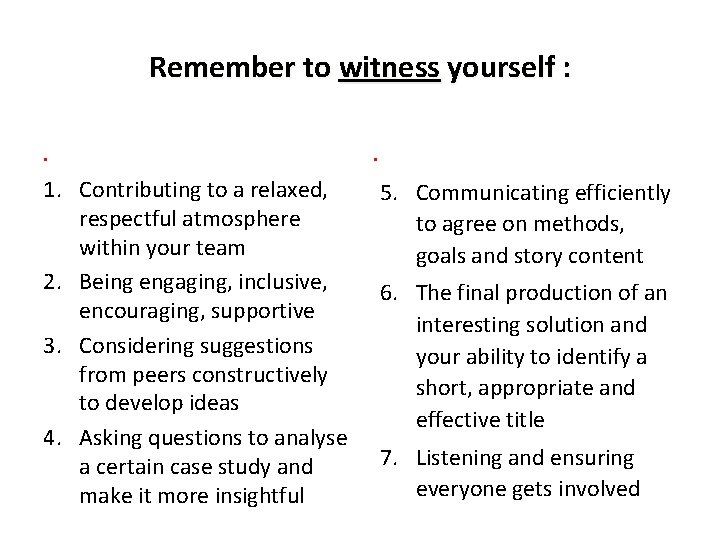 Remember to witness yourself :

.

1. Contributing to a relaxed, respectful atmosphere within your team
2. Being engaging, inclusive, encouraging, supportive
3. Considering suggestions from peers constructively to develop ideas
4. Asking questions to analyse a certain case study and make it more insightful

.

5. Communicating efficiently to agree on methods, goals and story content
6. The final production of an interesting solution and your ability to identify a short, appropriate and effective title
7. Listening and ensuring everyone gets involved